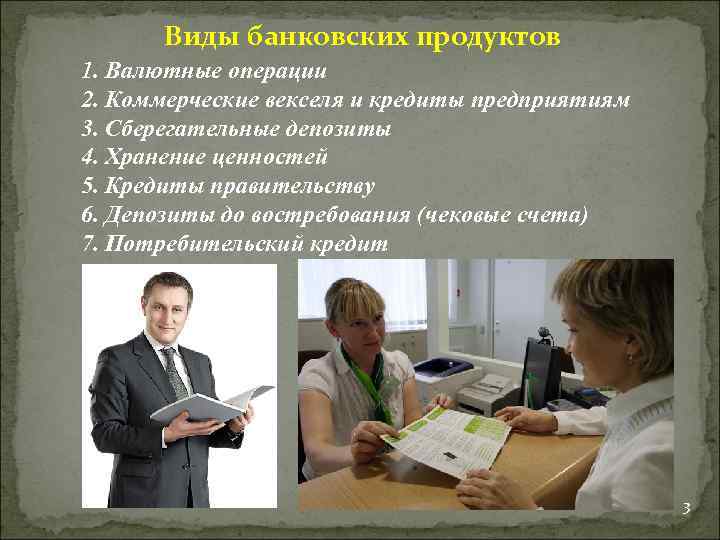 Виды банковских продуктов

1. Валютные операции
2. Коммерческие векселя и кредиты предприятиям
3. Сберегательные депозиты
4. Хранение ценностей
5. Кредиты правительству
6. Депозиты до востребования (чековые счета)
7. Потребительский кредит

3